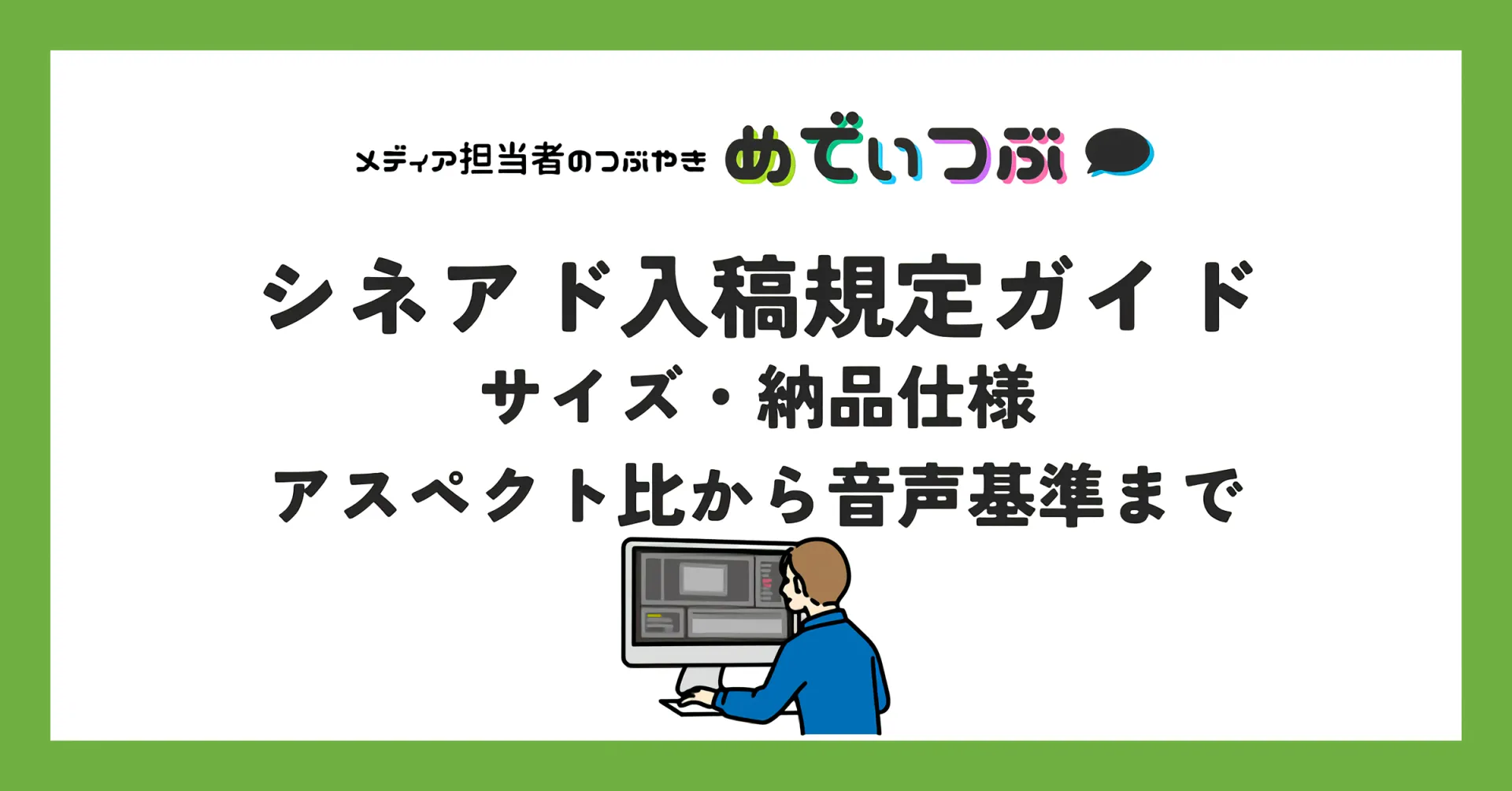 メディア担当者のつぶやき めでぃつぶ

シネアド入稿規定ガイド
サイズ・納品仕様
アスペクト比から音声基準まで